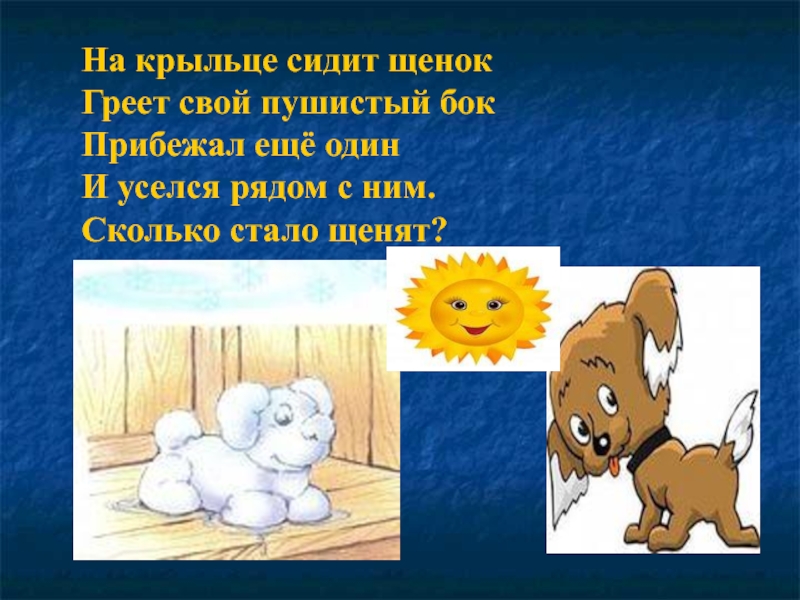 На крыльце сидит щенок
Греет свой пушистый бок
Прибежал ещё один
И уселся рядом с ним.
Сколько стало щенят?